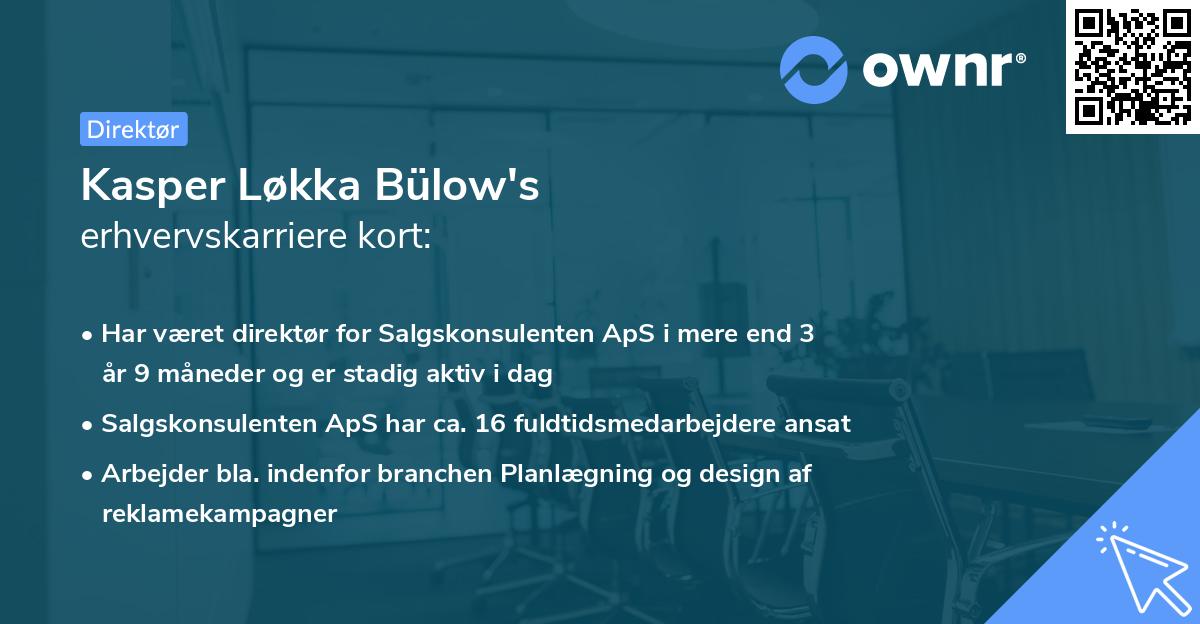 ownr®

Direktør

Kasper Løkka Bülow's
erhvervskarriere kort:

• Har været direktør for Salgskonsulenten ApS i mere end 3 år 9 måneder og er stadig aktiv i dag

• Salgskonsulenten ApS har ca. 16 fuldtidsmedarbejdere ansat

• Arbejder bla. indenfor branchen Planlægning og design af reklamekampagner